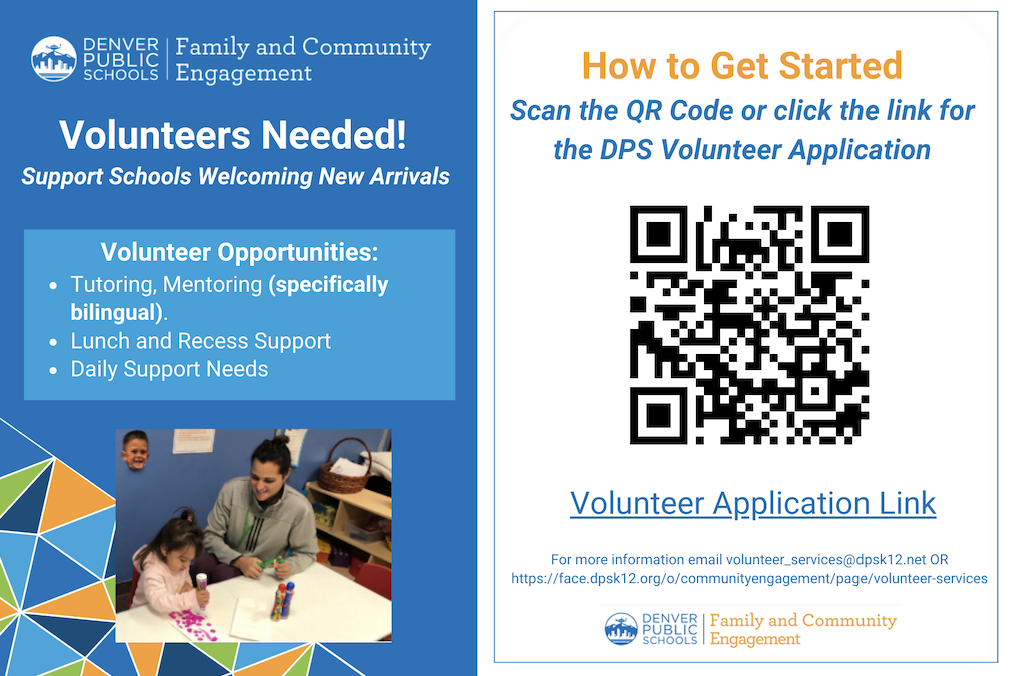 DENVER PUBLIC SCHOOLS | Family and Community Engagement

Volunteers Needed!
Support Schools Welcoming New Arrivals

Volunteer Opportunities:
- Tutoring, Mentoring (specifically bilingual).
- Lunch and Recess Support
- Daily Support Needs

How to Get Started
Scan the QR Code or click the link for the DPS Volunteer Application

Volunteer Application Link

For more information email volunteer_services@dpsk12.net OR https://face.dpsk12.org/o/communityengagement/page/volunteer-services

DENVER PUBLIC SCHOOLS | Family and Community Engagement